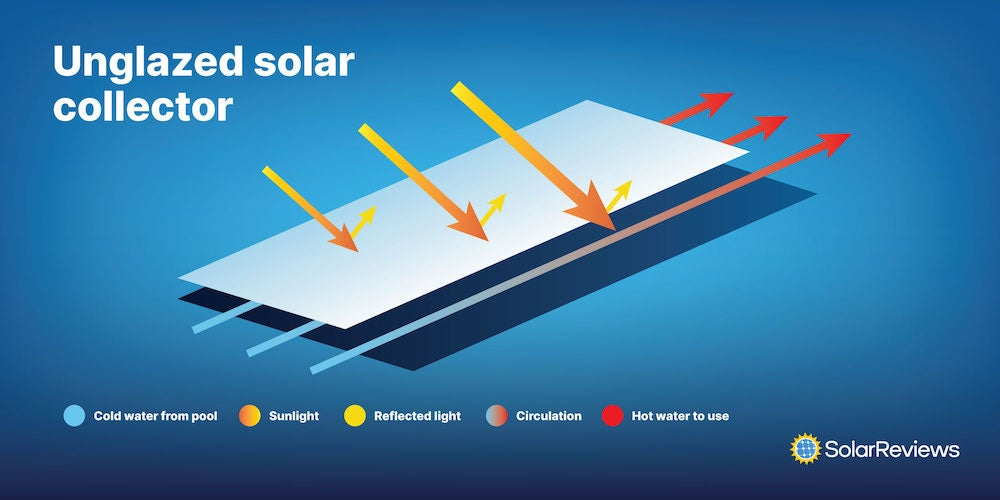 Unglazed solar collector

Cold water from pool
Sunlight
Reflected light
Circulation
Hot water to use

SolarReviews